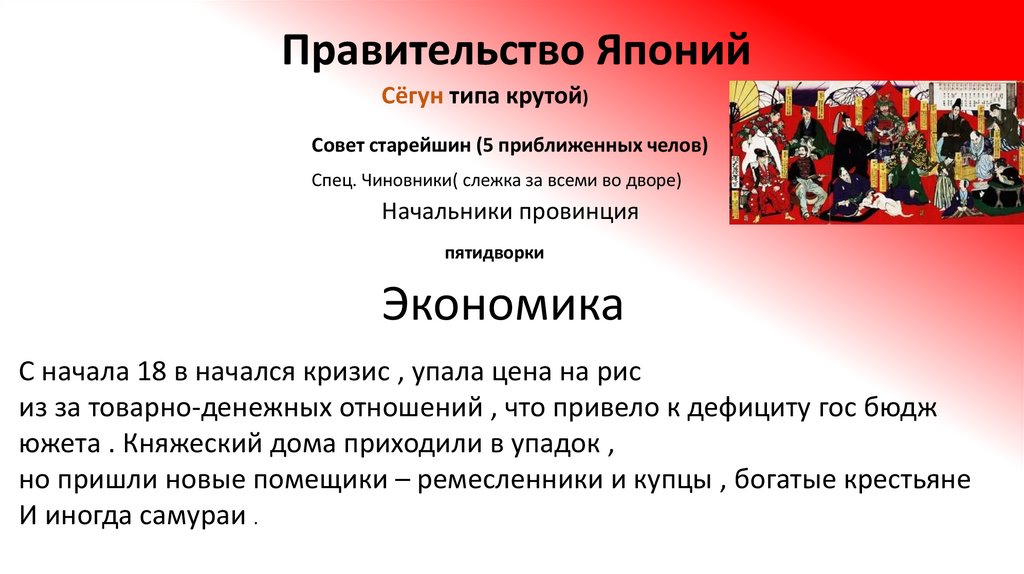 Правительство Японий

Сёгун типа крутой)

Совет старейшин (5 приближенных челов)

Спец. Чиновники( слежка за всеми во дворе)

Начальники провинция

пятидворки

Экономика

С начала 18 в начался кризис , упала цена на рис
из за товарно-денежных отношений , что привело к дефициту гос бюдж южета . Княжеский дома приходили в упадок ,
но пришли новые помещики – ремесленники и купцы , богатые крестьяне
И иногда самураи .